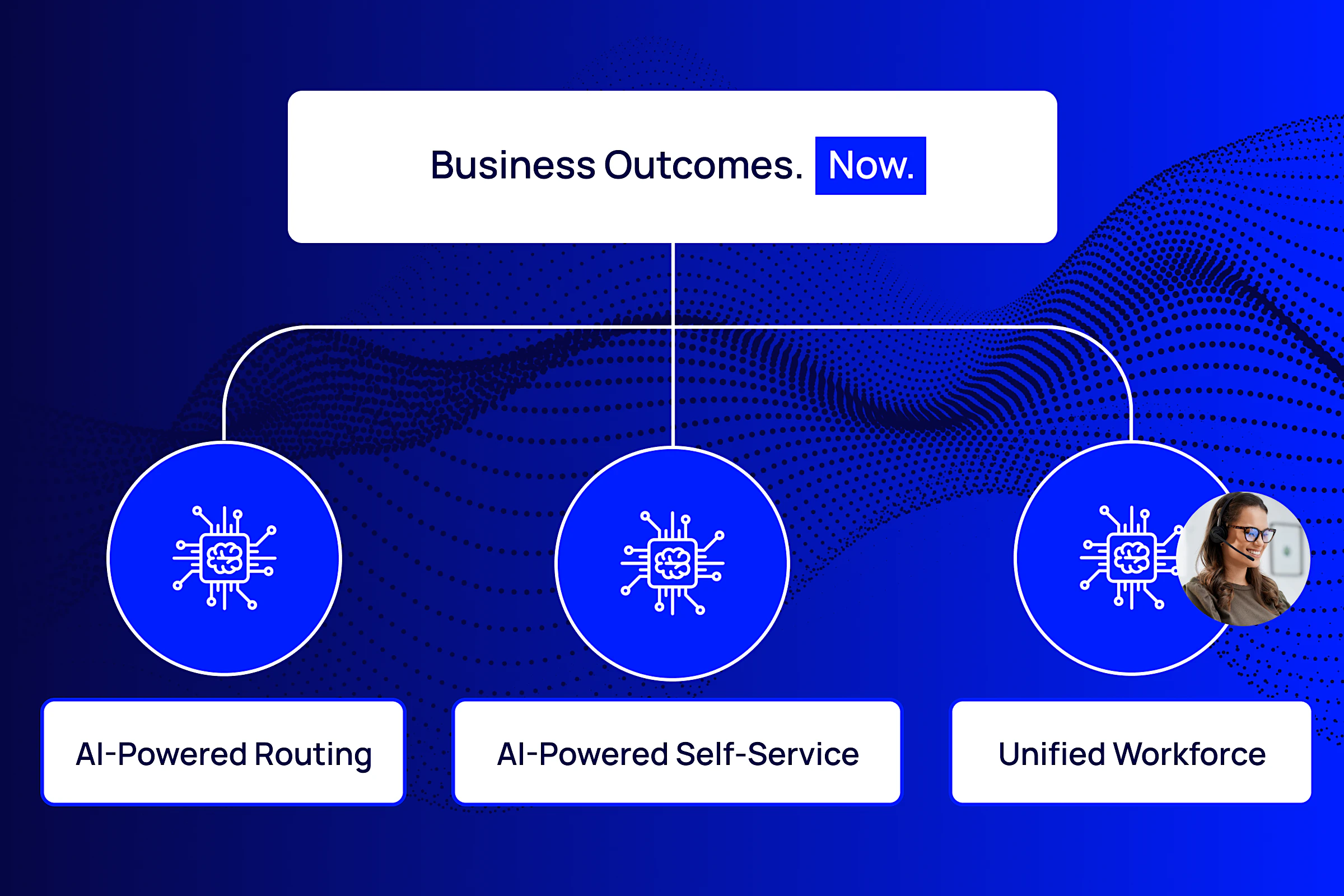 Business Outcomes. Now.

AI-Powered Routing

AI-Powered Self-Service

Unified Workforce